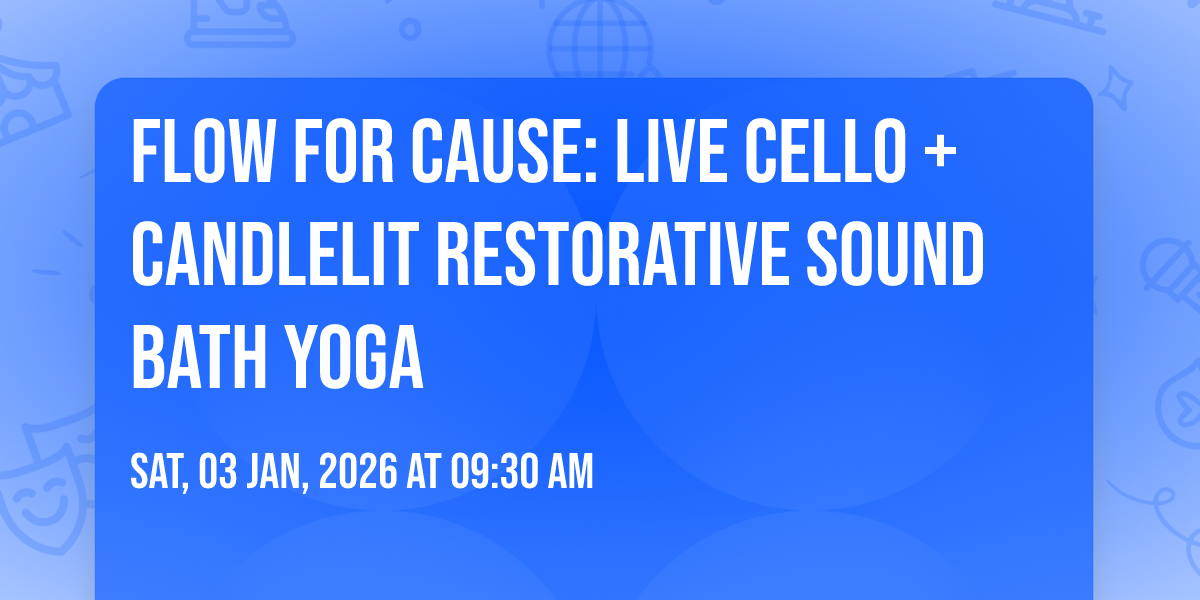 FLOW FOR CAUSE: LIVE CELLO + CANDLELIT RESTORATIVE SOUND BATH YOGA

SAT, 03 JAN, 2026 AT 09:30 AM